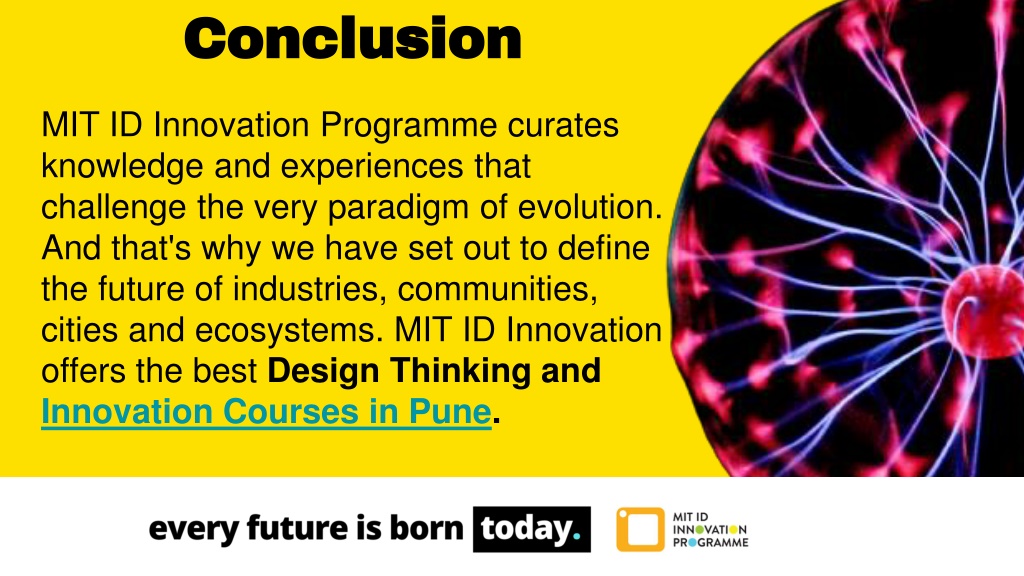 Conclusion

MIT ID Innovation Programme curates knowledge and experiences that challenge the very paradigm of evolution. And that's why we have set out to define the future of industries, communities, cities and ecosystems. MIT ID Innovation offers the best Design Thinking and Innovation Courses in Pune.

every future is born today.

MIT ID INNOVATION PROGRAMME